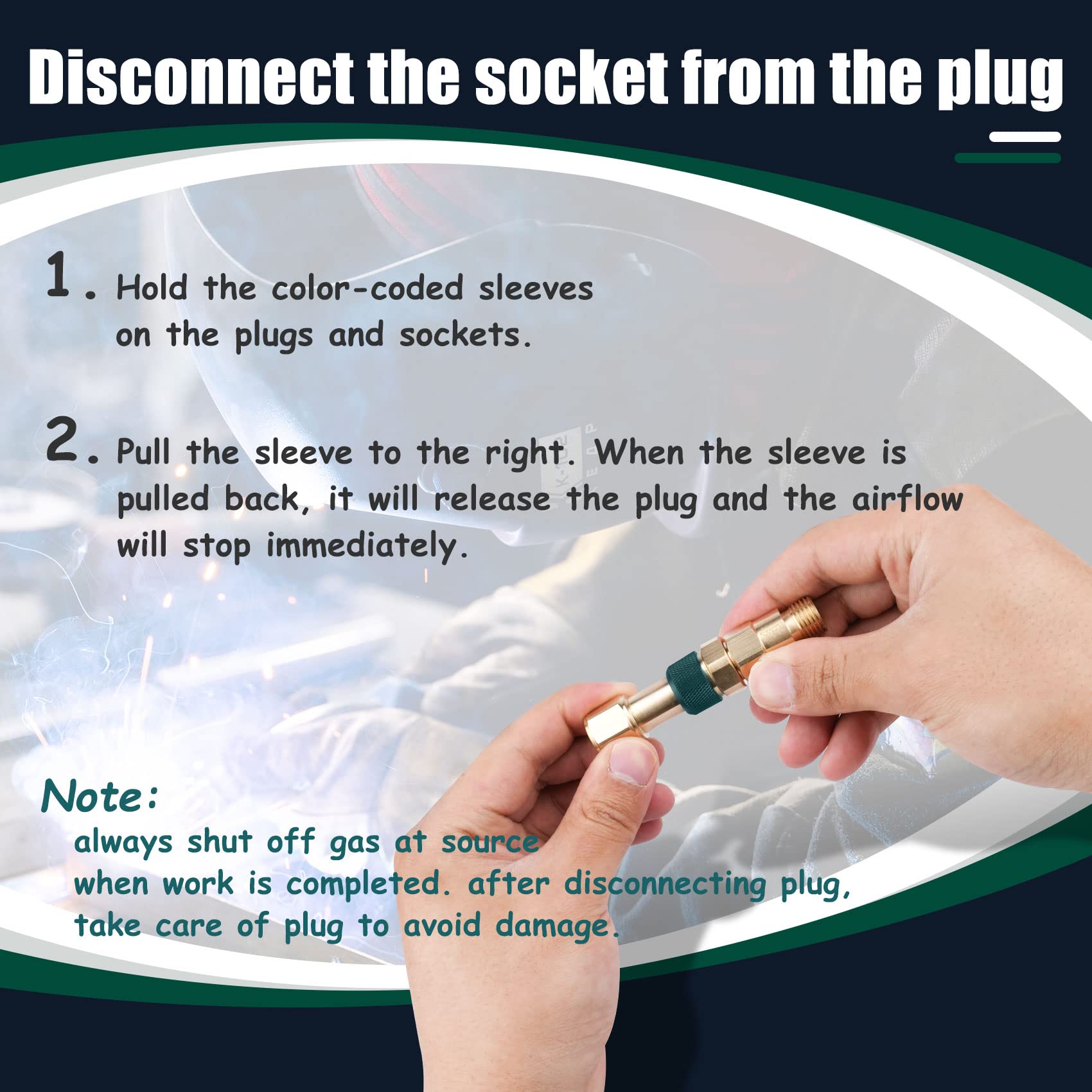 Disconnect the socket from the plug

1. Hold the color-coded sleeves on the plugs and sockets.

2. Pull the sleeve to the right. When the sleeve is pulled back, it will release the plug and the airflow will stop immediately.

Note:
always shut off gas at source
when work is completed. after disconnecting plug,
take care of plug to avoid damage.